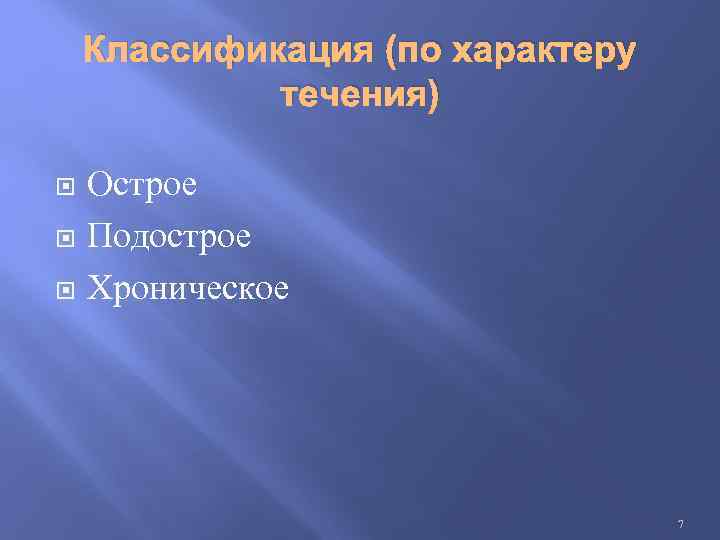 Классификация (по характеру течения)

Острое
Подострое
Хроническое

7